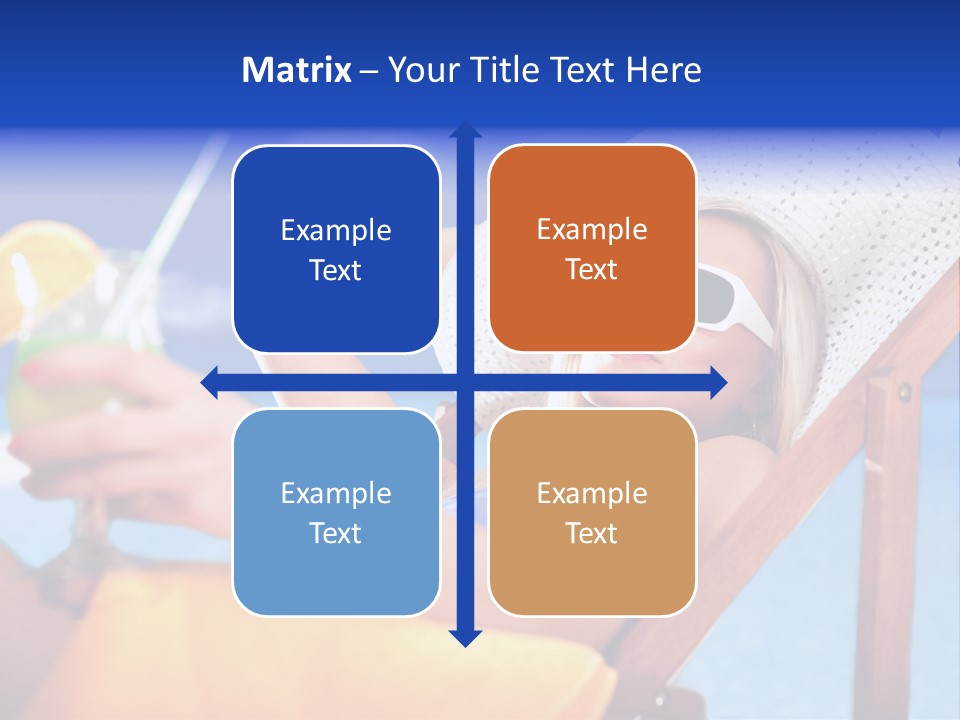 Matrix – Your Title Text Here

Example Text

Example Text

Example Text

Example Text